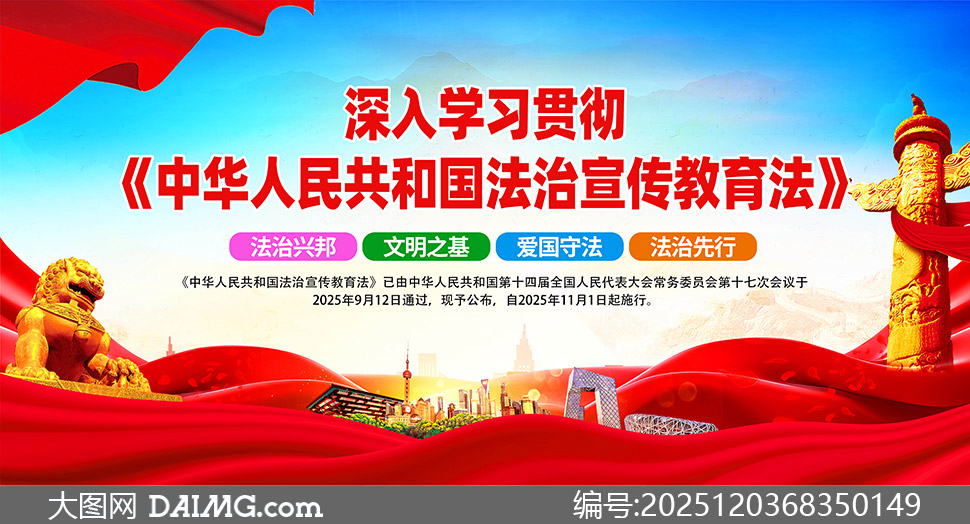 深入学习贯彻
《中华人民共和国法治宣传教育法》

法治兴邦　文明之基　爱国守法　法治先行

《中华人民共和国法治宣传教育法》已由中华人民共和国第十四届全国人民代表大会常务委员会第十七次会议于2025年9月12日通过，现予公布，自2025年11月1日起施行。

大图网 DAIMG.com　编号:2025120368350149